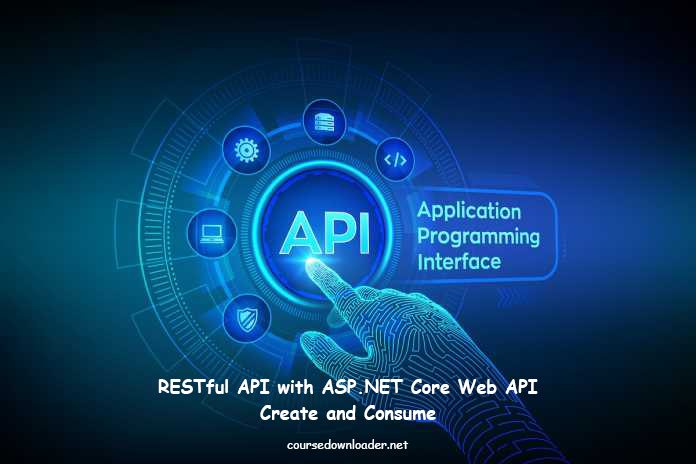 </>

API

Application Programming Interface

RESTful API with ASP.NET Core Web API Create and Consume

coursedownloader.net